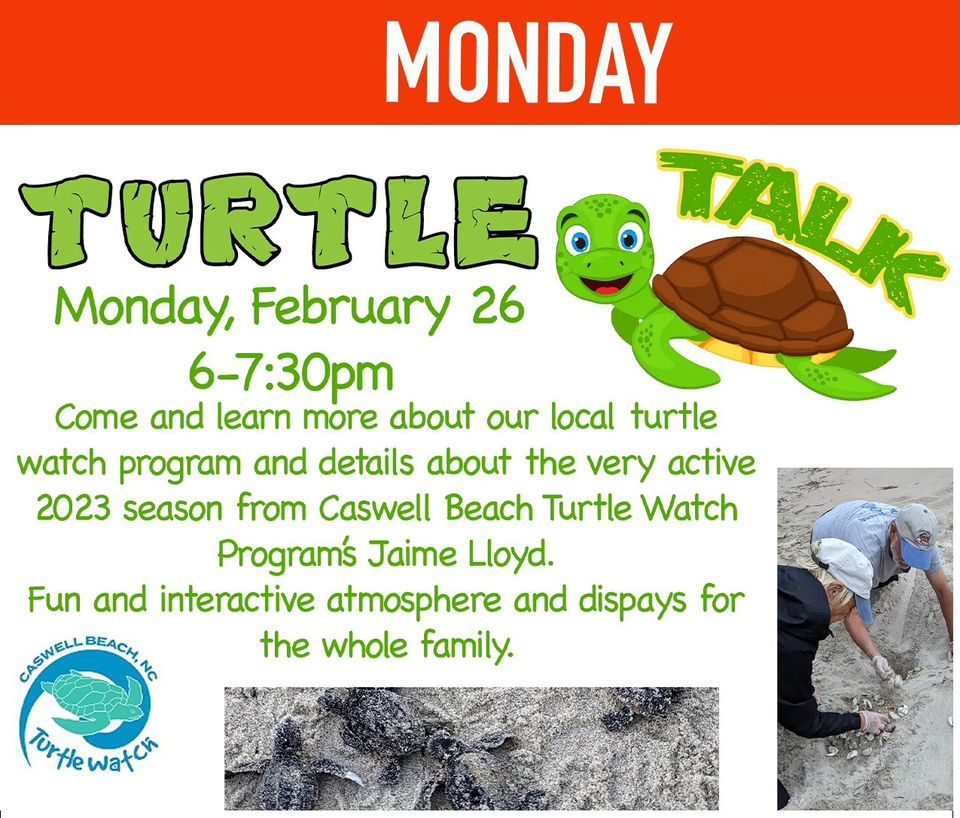 MONDAY

TURTLE TALK

Monday, February 26
6-7:30pm

Come and learn more about our local turtle watch program and details about the very active 2023 season from Caswell Beach Turtle Watch Program's Jaime Lloyd.
Fun and interactive atmosphere and dispays for the whole family.

CASWELL BEACH, NC
Turtle Watch